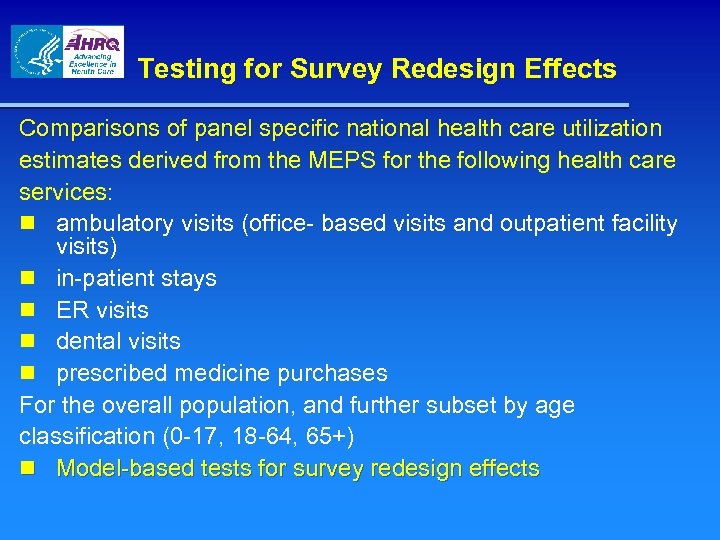 AHRQ
Advancing Excellence in Health Care

Testing for Survey Redesign Effects

Comparisons of panel specific national health care utilization estimates derived from the MEPS for the following health care services:

- ambulatory visits (office- based visits and outpatient facility visits)
- in-patient stays
- ER visits
- dental visits
- prescribed medicine purchases

For the overall population, and further subset by age classification (0-17, 18-64, 65+)

- Model-based tests for survey redesign effects